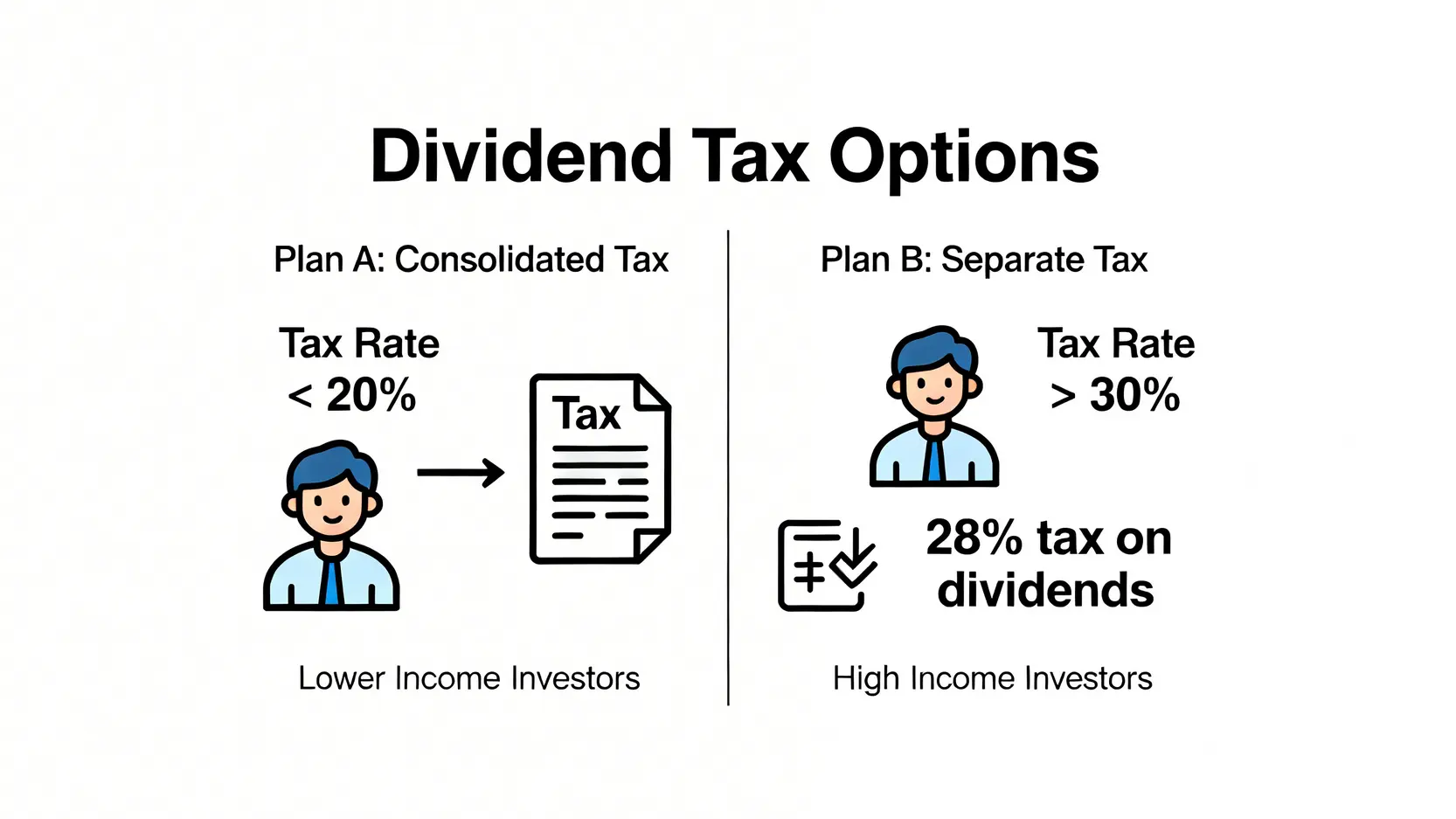 Dividend Tax Options

Plan A: Consolidated Tax

Tax Rate
< 20%

Tax

Lower Income Investors

Plan B: Separate Tax

Tax Rate
> 30%

28% tax on dividends

High Income Investors